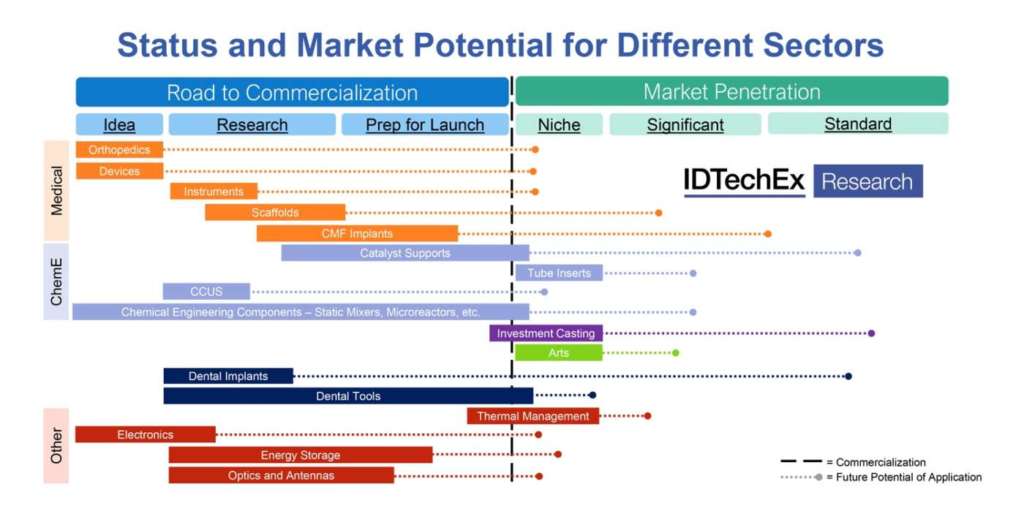 Status and Market Potential for Different Sectors

Road to Commercialization

Market Penetration

Idea

Research

Prep for Launch

Niche

Significant

Standard

IDTechEx Research

Medical

Orthopedics

Devices

Instruments

Scaffolds

CMF Implants

ChemE

Catalyst Supports

Tube Inserts

CCUS

Chemical Engineering Components – Static Mixers, Microreactors, etc.

Investment Casting

Arts

Dental Implants

Dental Tools

Other

Thermal Management

Electronics

Energy Storage

Optics and Antennas

= Commercialization

= Future Potential of Application